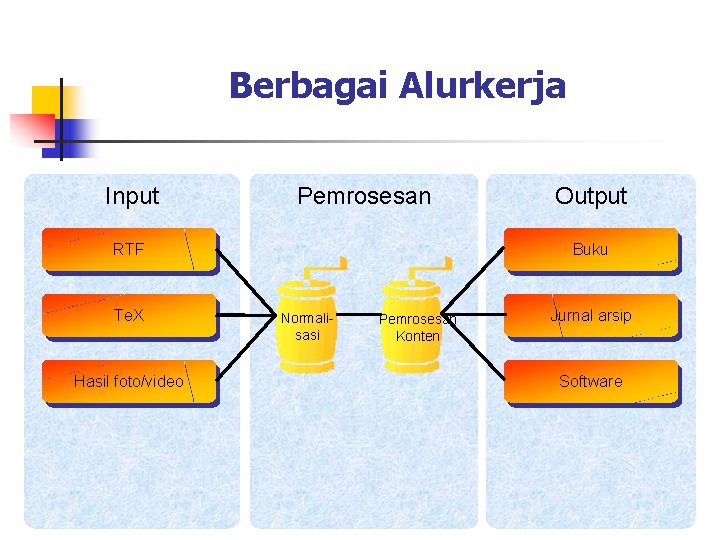 Berbagai Alurkerja

Input

RTF

TeX

Hasil foto/video

Pemrosesan

Normalisasi

Pemrosesan Konten

Output

Buku

Jurnal arsip

Software